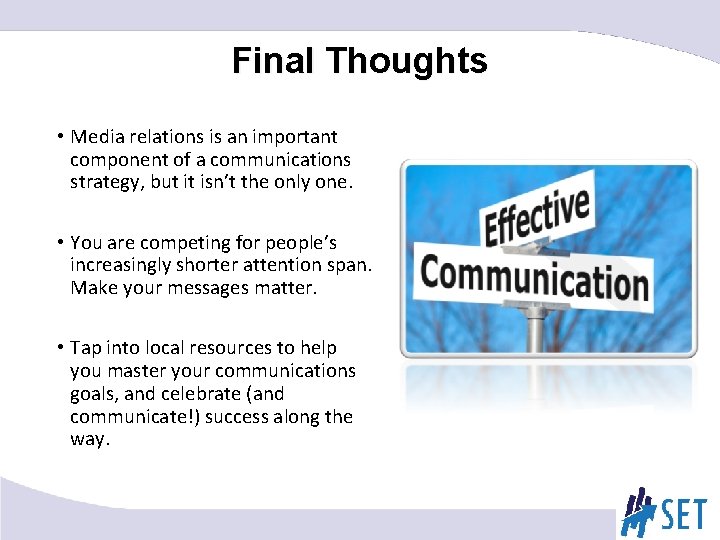 Final Thoughts

• Media relations is an important component of a communications strategy, but it isn't the only one.

• You are competing for people's increasingly shorter attention span. Make your messages matter.

• Tap into local resources to help you master your communications goals, and celebrate (and communicate!) success along the way.

Effective
Communication

SET